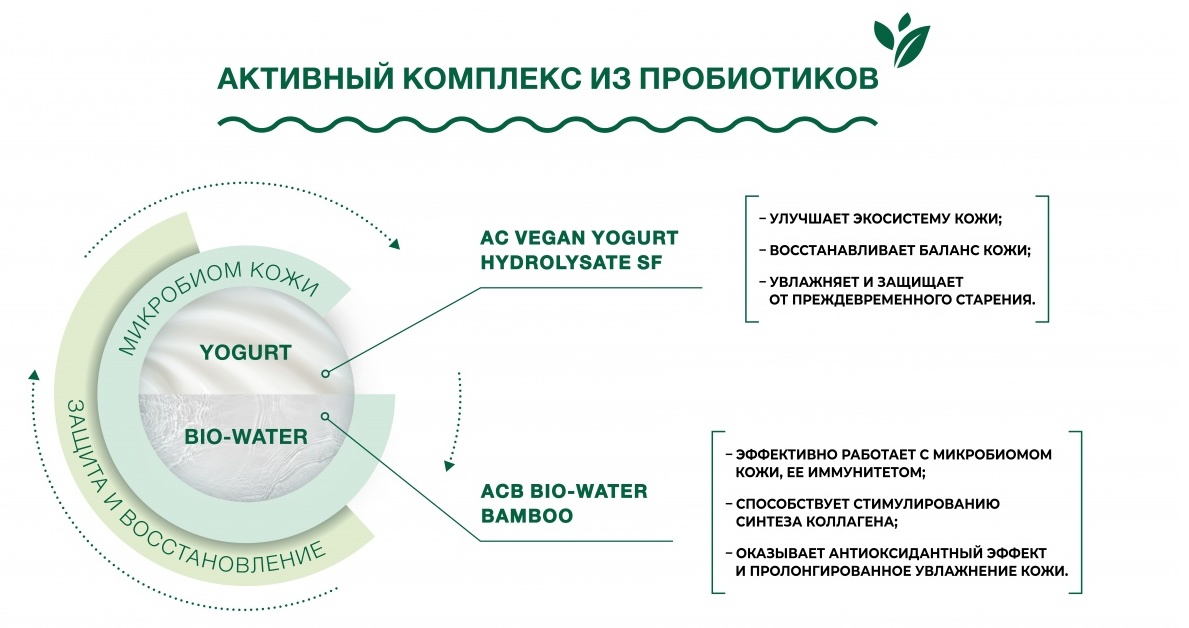 АКТИВНЫЙ КОМПЛЕКС ИЗ ПРОБИОТИКОВ

МИКРОБИОМ КОЖИ

ЗАЩИТА И ВОССТАНОВЛЕНИЕ

YOGURT

BIO-WATER

AC VEGAN YOGURT HYDROLYSATE SF

– УЛУЧШАЕТ ЭКОСИСТЕМУ КОЖИ;

– ВОССТАНАВЛИВАЕТ БАЛАНС КОЖИ;

– УВЛАЖНЯЕТ И ЗАЩИЩАЕТ ОТ ПРЕЖДЕВРЕМЕННОГО СТАРЕНИЯ.

ACB BIO-WATER BAMBOO

– ЭФФЕКТИВНО РАБОТАЕТ С МИКРОБИОМОМ КОЖИ, ЕЕ ИММУНИТЕТОМ;

– СПОСОБСТВУЕТ СТИМУЛИРОВАНИЮ СИНТЕЗА КОЛЛАГЕНА;

– ОКАЗЫВАЕТ АНТИОКСИДАНТНЫЙ ЭФФЕКТ И ПРОЛОНГИРОВАННОЕ УВЛАЖНЕНИЕ КОЖИ.